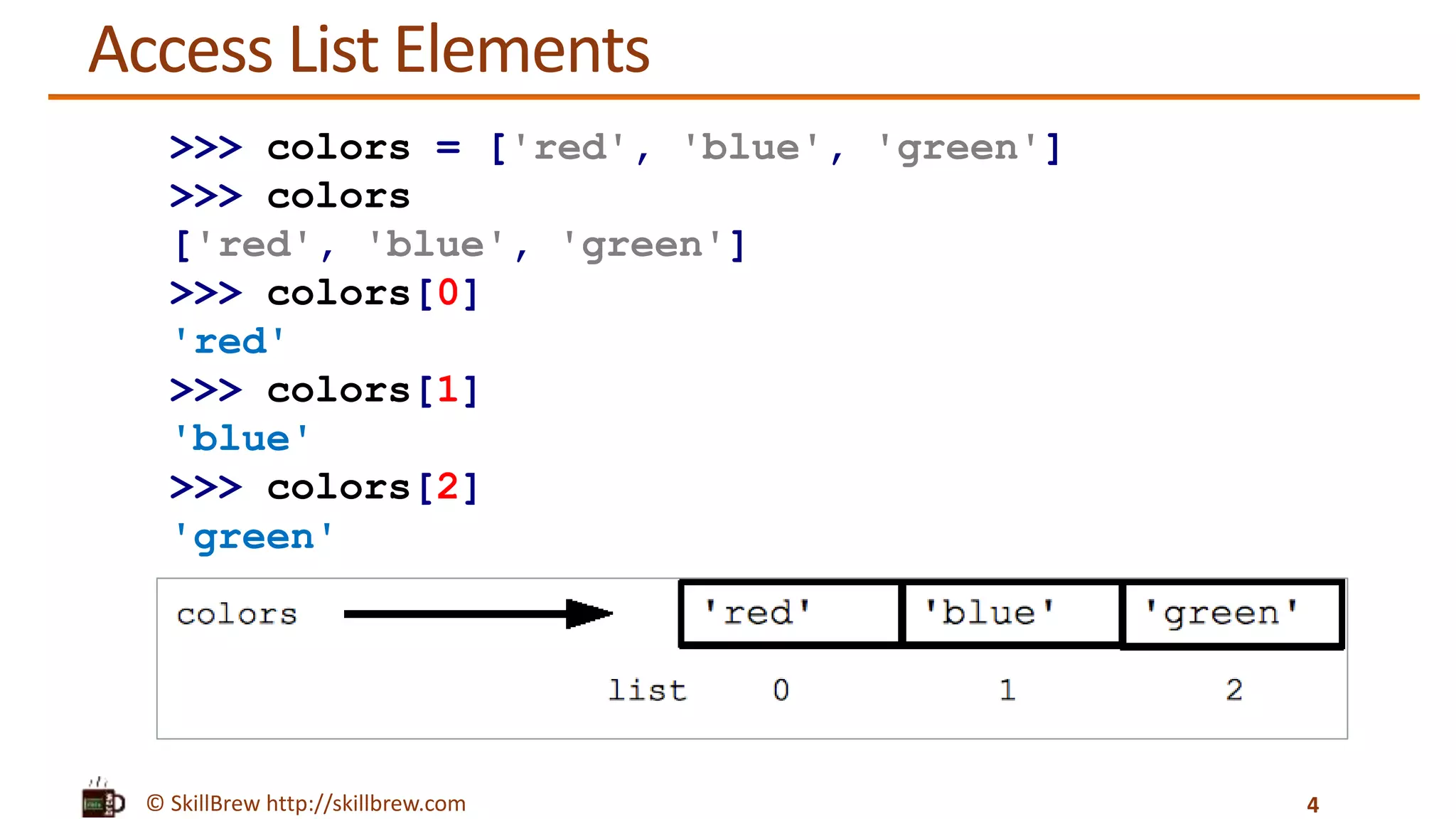 Access List Elements

>>> colors = ['red', 'blue', 'green']
>>> colors
['red', 'blue', 'green']
>>> colors[0]
'red'
>>> colors[1]
'blue'
>>> colors[2]
'green'

colors

'red' 'blue' 'green'

list 0 1 2

© SkillBrew http://skillbrew.com

4